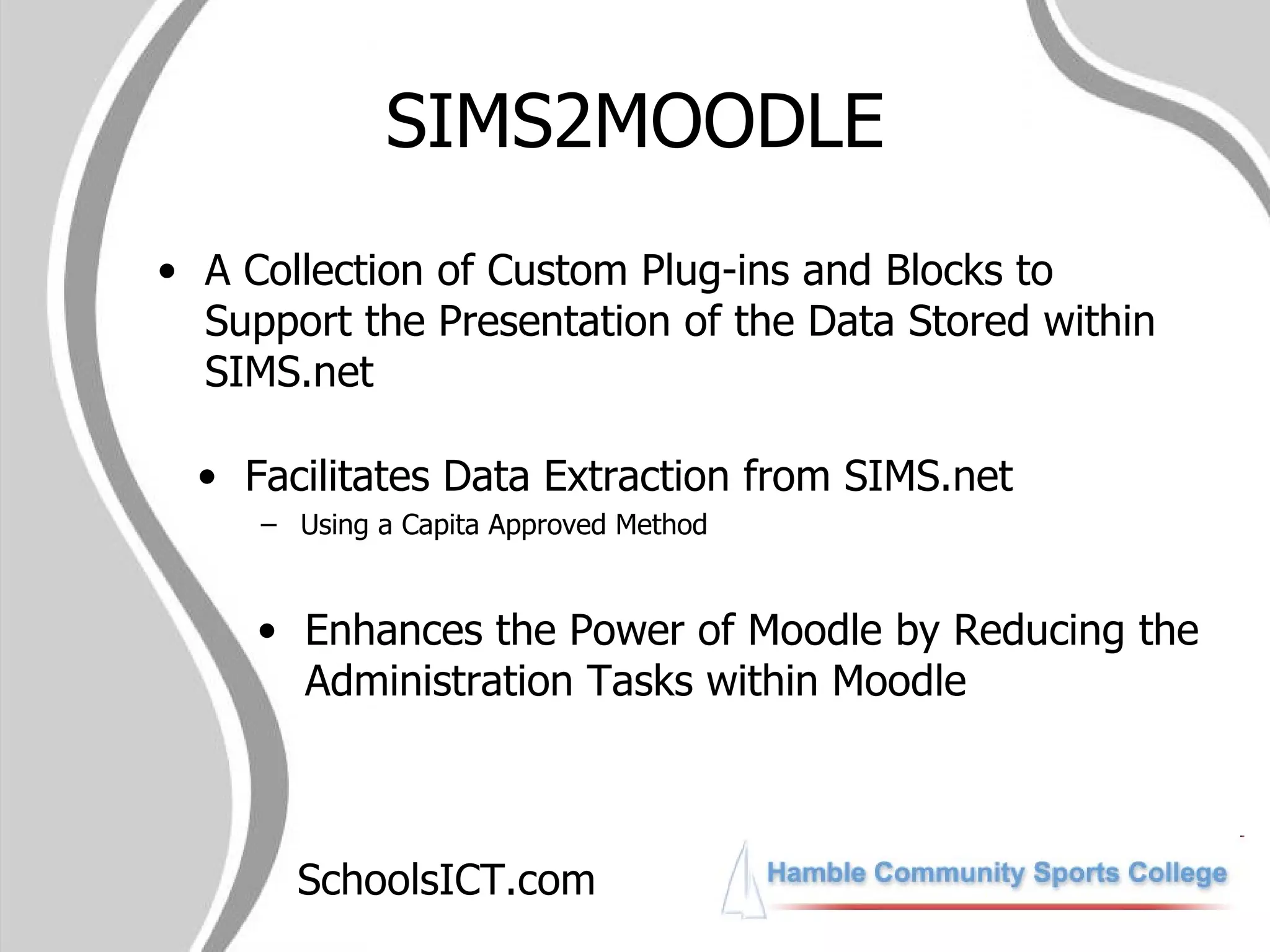 SIMS2MOODLE

• A Collection of Custom Plug-ins and Blocks to Support the Presentation of the Data Stored within SIMS.net

• Facilitates Data Extraction from SIMS.net
– Using a Capita Approved Method

• Enhances the Power of Moodle by Reducing the Administration Tasks within Moodle

SchoolsICT.com

Hamble Community Sports College